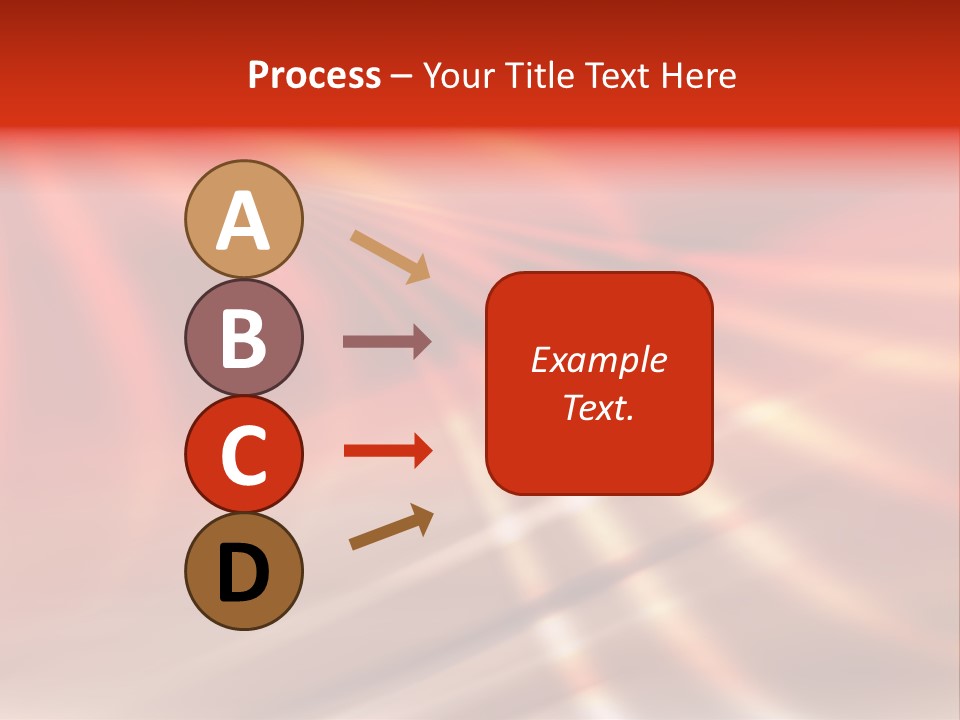 Process – Your Title Text Here

A

B

C

D

Example Text.